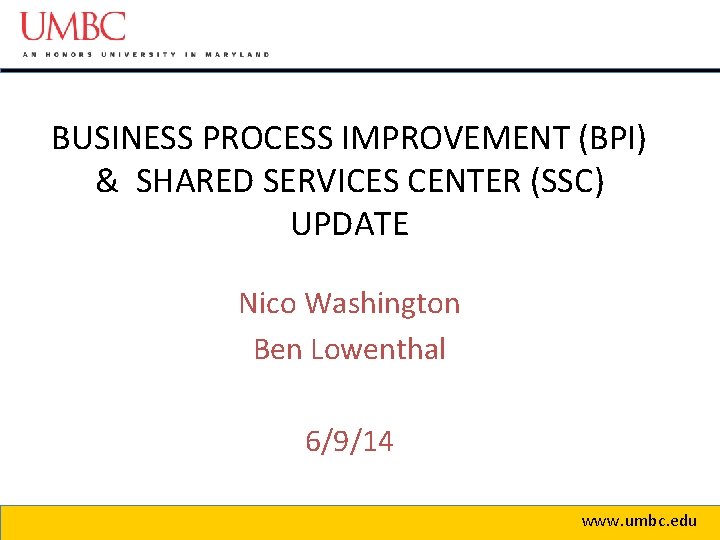 UMBC
AN HONORS UNIVERSITY IN MARYLAND

BUSINESS PROCESS IMPROVEMENT (BPI) & SHARED SERVICES CENTER (SSC) UPDATE

Nico Washington
Ben Lowenthal

6/9/14

www.umbc.edu